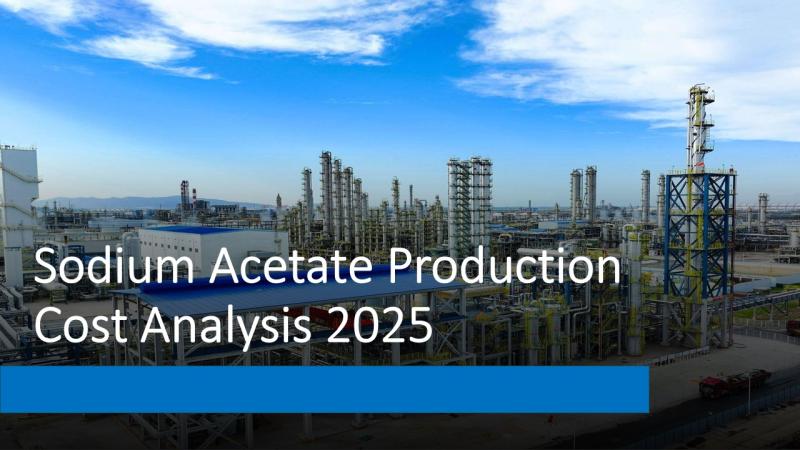 Sodium Acetate Production Cost Analysis 2025